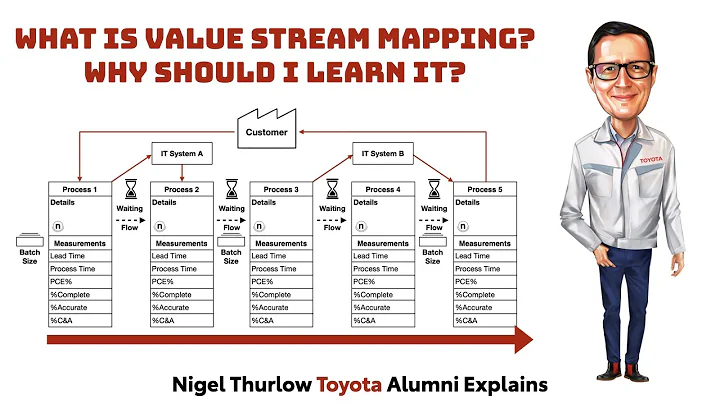 WHAT IS VALUE STREAM MAPPING?
WHY SHOULD I LEARN IT?

Customer

IT System A

IT System B

Batch Size

Process 1
Details
n
Measurements
Lead Time
Process Time
PCE%
%Complete
%Accurate
%C&A

Waiting
Flow

Process 2
Details
n
Measurements
Lead Time
Process Time
PCE%
%Complete
%Accurate
%C&A

Waiting
Flow
Batch Size

Process 3
Details
n
Measurements
Lead Time
Process Time
PCE%
%Complete
%Accurate
%C&A

Waiting
Flow

Process 4
Details
n
Measurements
Lead Time
Process Time
PCE%
%Complete
%Accurate
%C&A

Waiting
Flow
Batch Size

Process 5
Details
n
Measurements
Lead Time
Process Time
PCE%
%Complete
%Accurate
%C&A

TOYOTA

Nigel Thurlow Toyota Alumni Explains